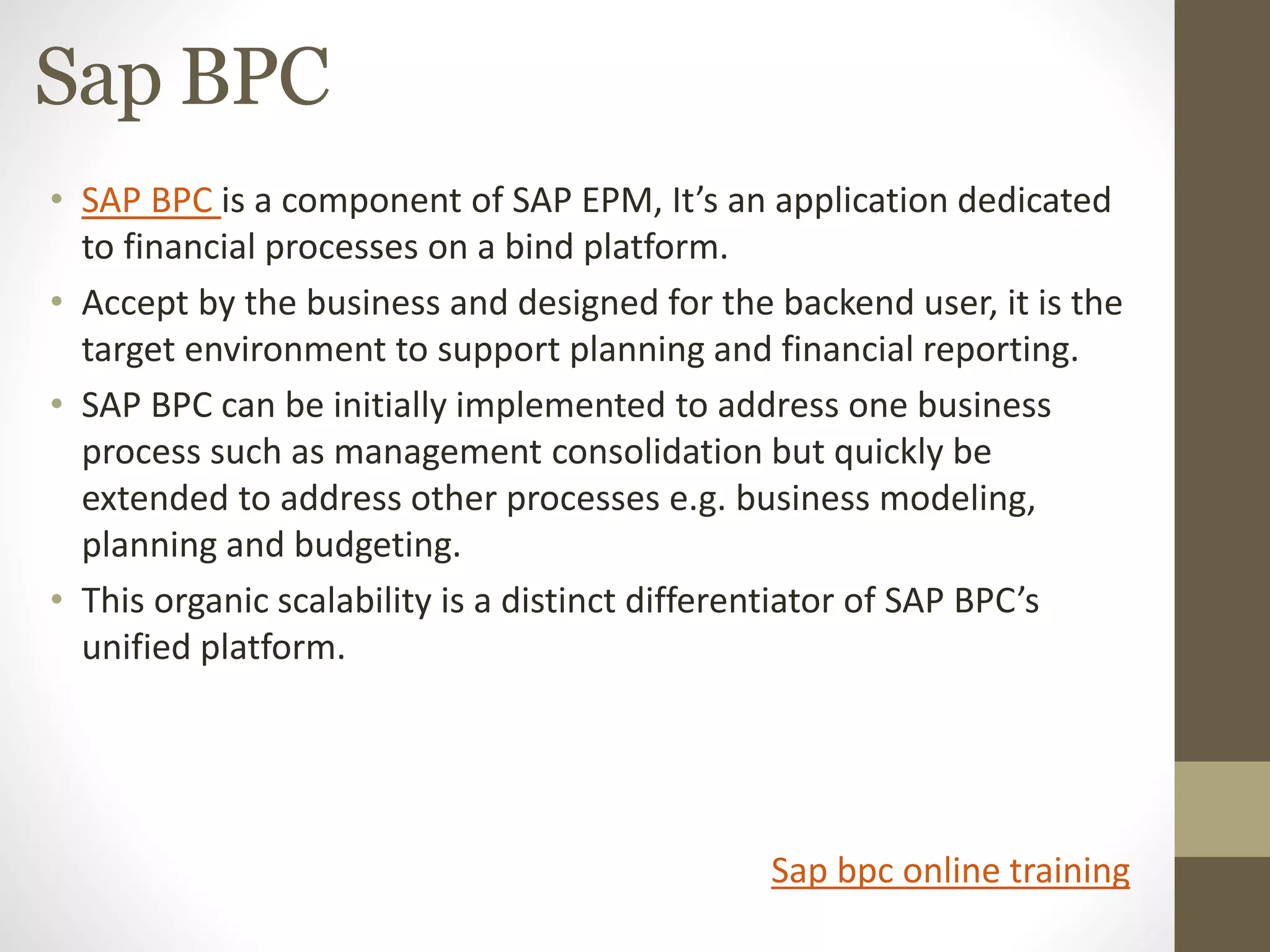 Sap BPC

• SAP BPC is a component of SAP EPM, It’s an application dedicated to financial processes on a bind platform.
• Accept by the business and designed for the backend user, it is the target environment to support planning and financial reporting.
• SAP BPC can be initially implemented to address one business process such as management consolidation but quickly be extended to address other processes e.g. business modeling, planning and budgeting.
• This organic scalability is a distinct differentiator of SAP BPC’s unified platform.

Sap bpc online training